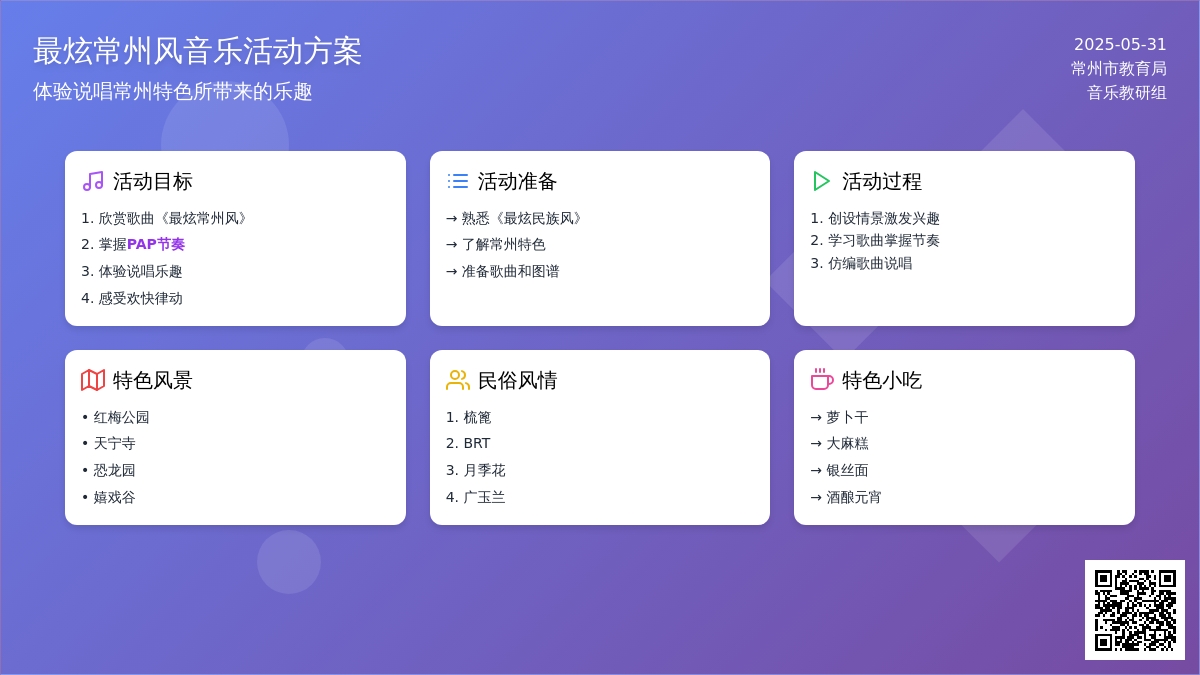 最炫常州风音乐活动方案
体验说唱常州特色所带来的乐趣

2025-05-31
常州市教育局
音乐教研组

活动目标
1. 欣赏歌曲《最炫常州风》
2. 掌握PAP节奏
3. 体验说唱乐趣
4. 感受欢快律动

活动准备
→ 熟悉《最炫民族风》
→ 了解常州特色
→ 准备歌曲和图谱

活动过程
1. 创设情景激发兴趣
2. 学习歌曲掌握节奏
3. 仿编歌曲说唱

特色风景
• 红梅公园
• 天宁寺
• 恐龙园
• 嬉戏谷

民俗风情
1. 梳篦
2. BRT
3. 月季花
4. 广玉兰

特色小吃
→ 萝卜干
→ 大麻糕
→ 银丝面
→ 酒酿元宵